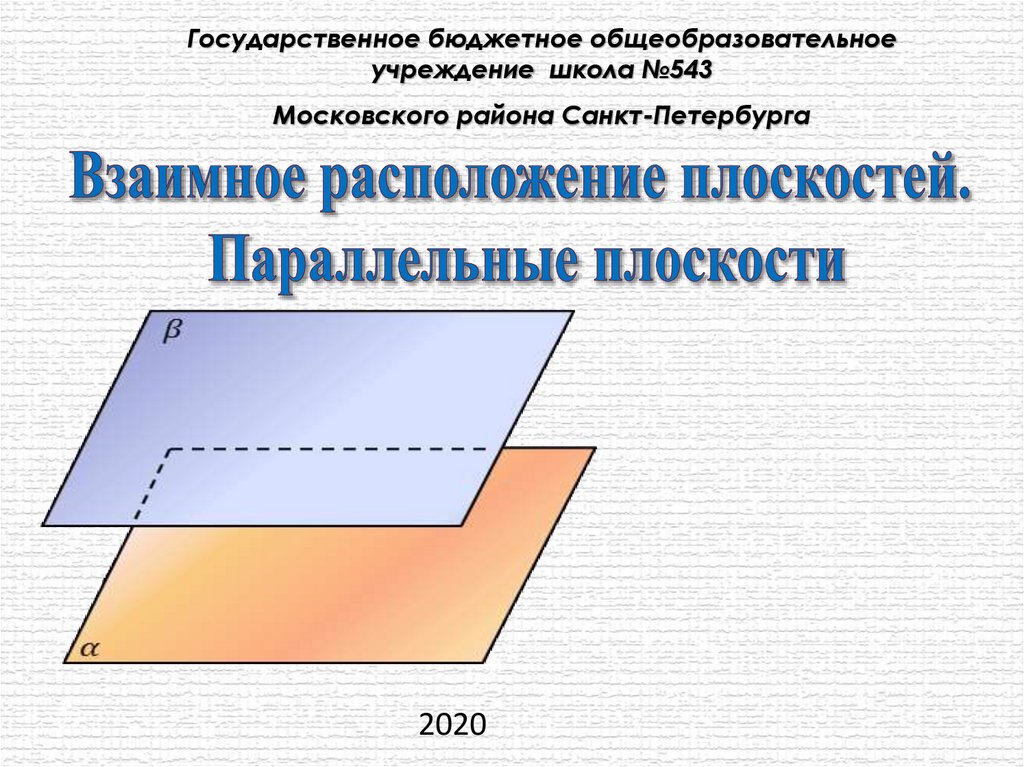 Государственное бюджетное общеобразовательное учреждение школа №543

Московского района Санкт-Петербурга

Взаимное расположение плоскостей. Параллельные плоскости

$\beta$

$\alpha$

2020